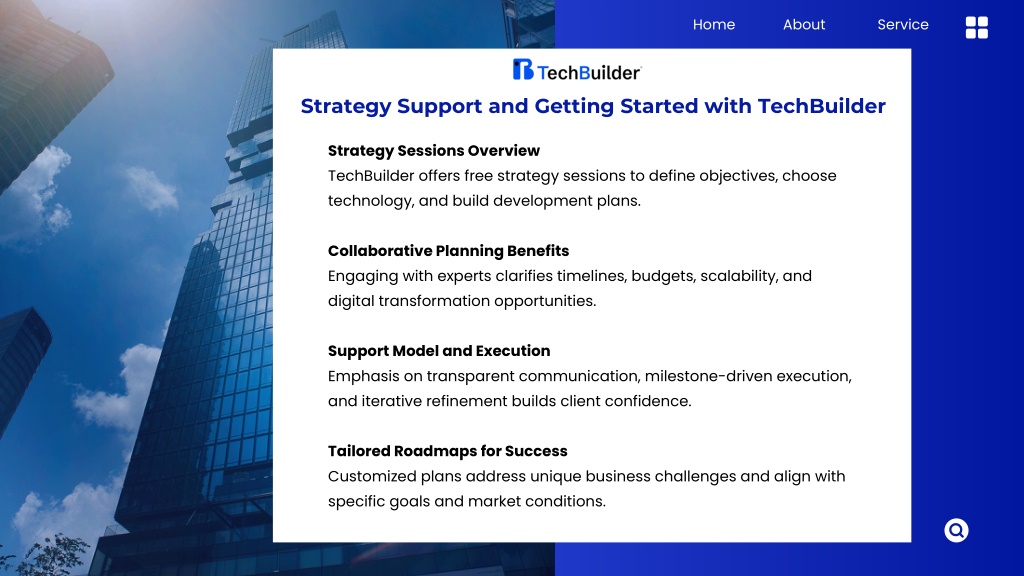 Home About Service

TechBuilder

Strategy Support and Getting Started with TechBuilder

Strategy Sessions Overview
TechBuilder offers free strategy sessions to define objectives, choose technology, and build development plans.

Collaborative Planning Benefits
Engaging with experts clarifies timelines, budgets, scalability, and digital transformation opportunities.

Support Model and Execution
Emphasis on transparent communication, milestone-driven execution, and iterative refinement builds client confidence.

Tailored Roadmaps for Success
Customized plans address unique business challenges and align with specific goals and market conditions.